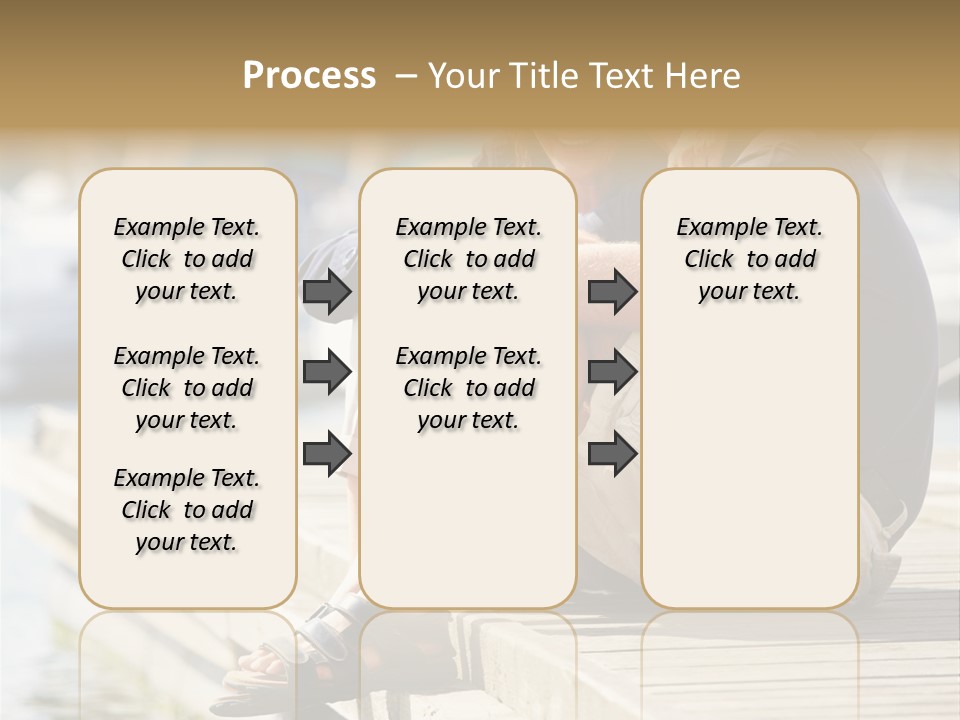 Process – Your Title Text Here

Example Text. Click to add your text.

Example Text. Click to add your text.

Example Text. Click to add your text.

Example Text. Click to add your text.

Example Text. Click to add your text.

Example Text. Click to add your text.